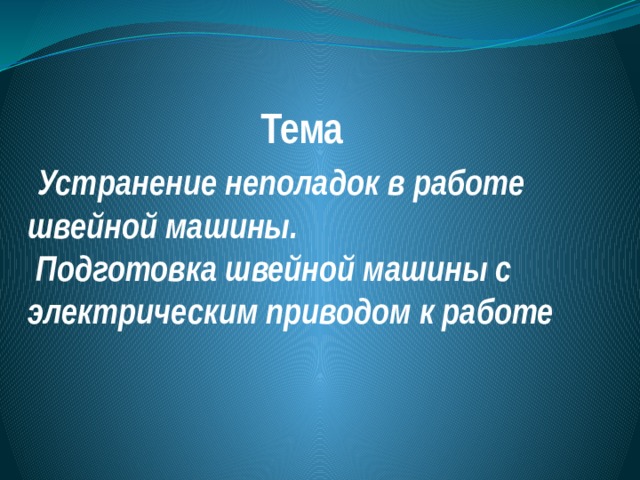 Тема

Устранение неполадок в работе швейной машины.
Подготовка швейной машины с электрическим приводом к работе